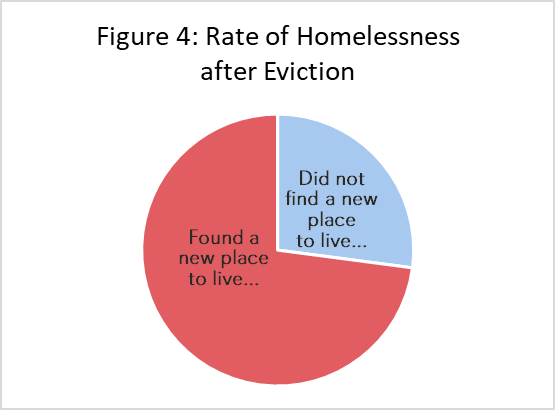 Figure 4: Rate of Homelessness after Eviction

Did not find a new place to live...

Found a new place to live...